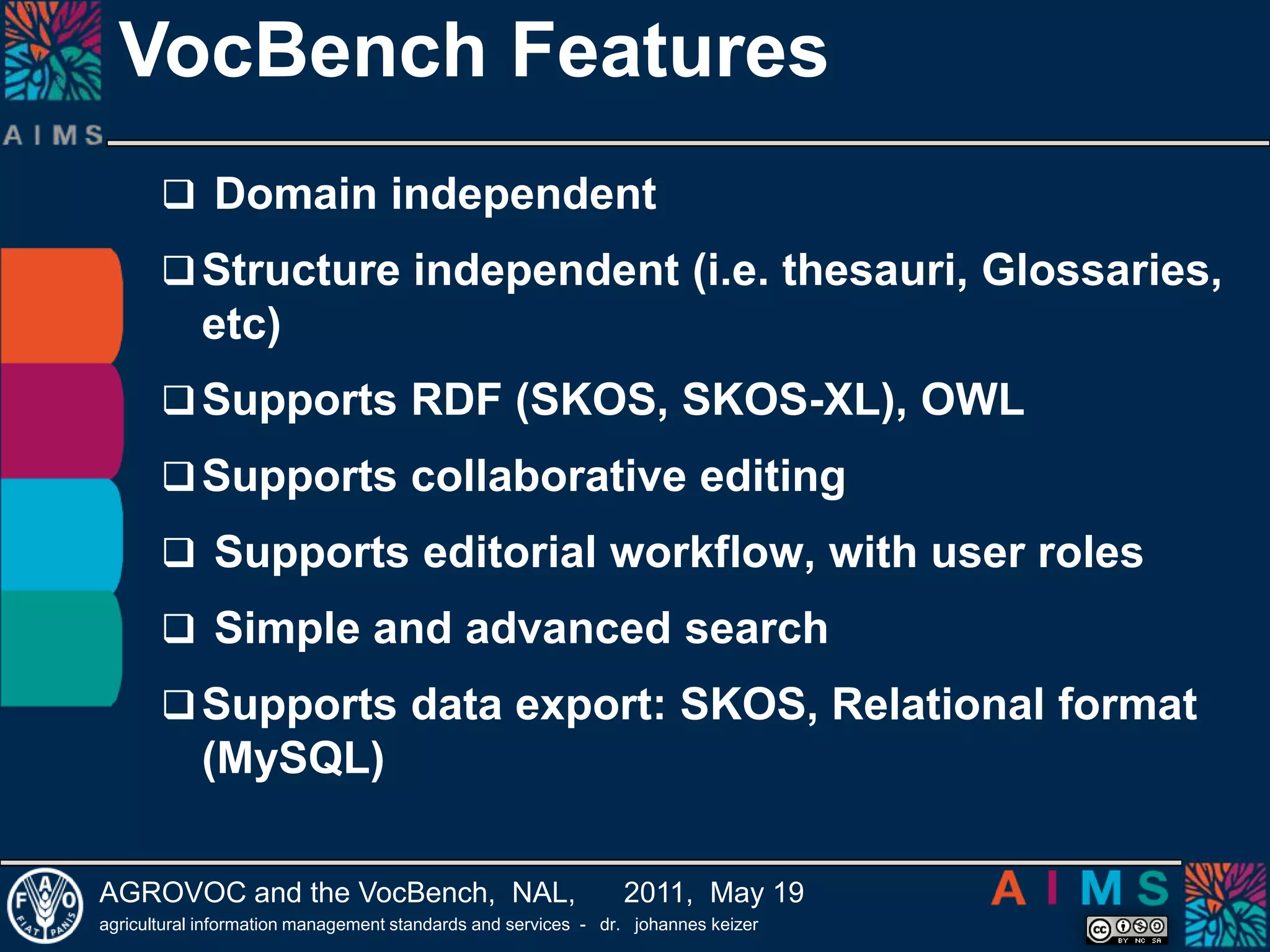 AIMS

VocBench Features

❑ Domain independent

❑ Structure independent (i.e. thesauri, Glossaries, etc)

❑ Supports RDF (SKOS, SKOS-XL), OWL

❑ Supports collaborative editing

❑ Supports editorial workflow, with user roles

❑ Simple and advanced search

❑ Supports data export: SKOS, Relational format (MySQL)

FAO FIAT PANIS

AGROVOC and the VocBench, NAL, 2011, May 19

agricultural information management standards and services - dr. johannes keizer

AIMS

cc BY NC SA